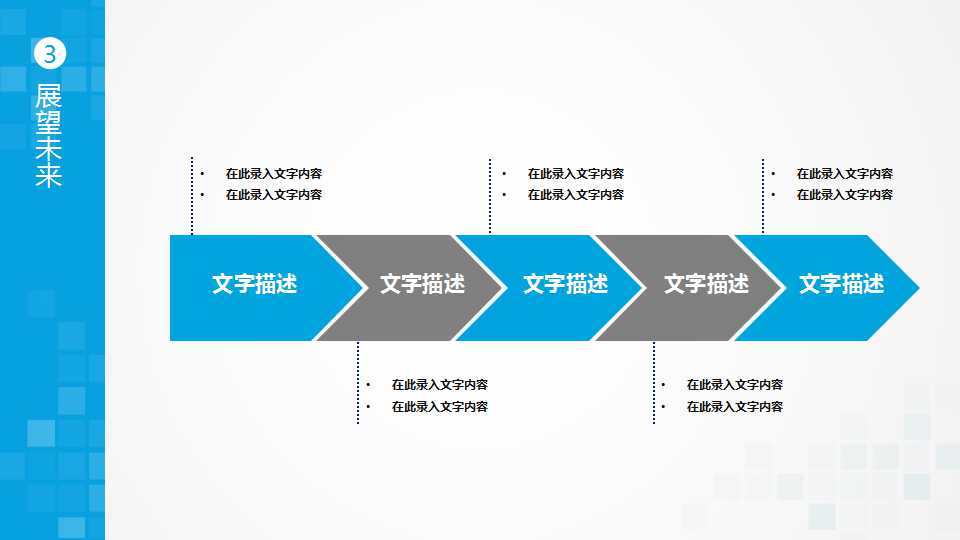 3

展望未来

• 在此录入文字内容
• 在此录入文字内容

• 在此录入文字内容
• 在此录入文字内容

• 在此录入文字内容
• 在此录入文字内容

文字描述

文字描述

文字描述

文字描述

文字描述

• 在此录入文字内容
• 在此录入文字内容

• 在此录入文字内容
• 在此录入文字内容